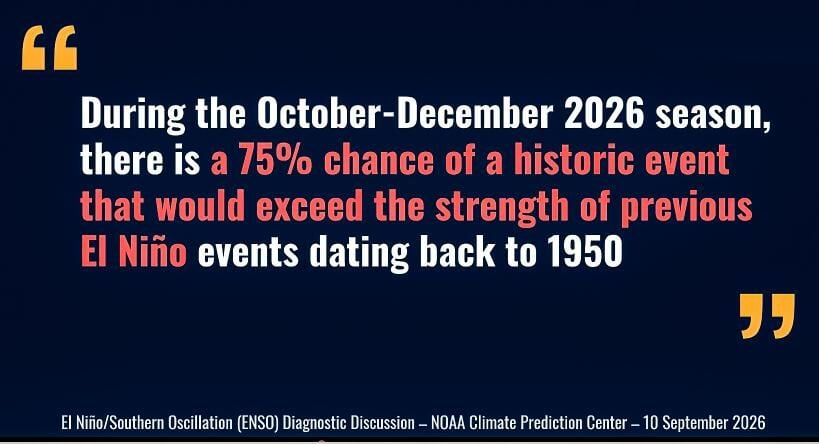 “

During the October-December 2026 season, there is a 75% chance of a historic event that would exceed the strength of previous El Niño events dating back to 1950

”

El Niño/Southern Oscillation (ENSO) Diagnostic Discussion – NOAA Climate Prediction Center – 10 September 2026